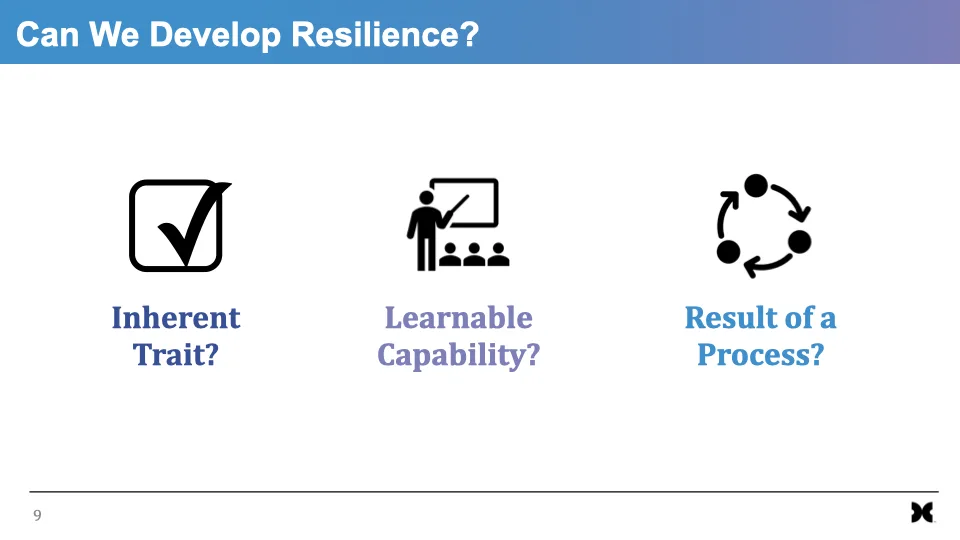 Can We Develop Resilience?

Inherent Trait?

Learnable Capability?

Result of a Process?

9